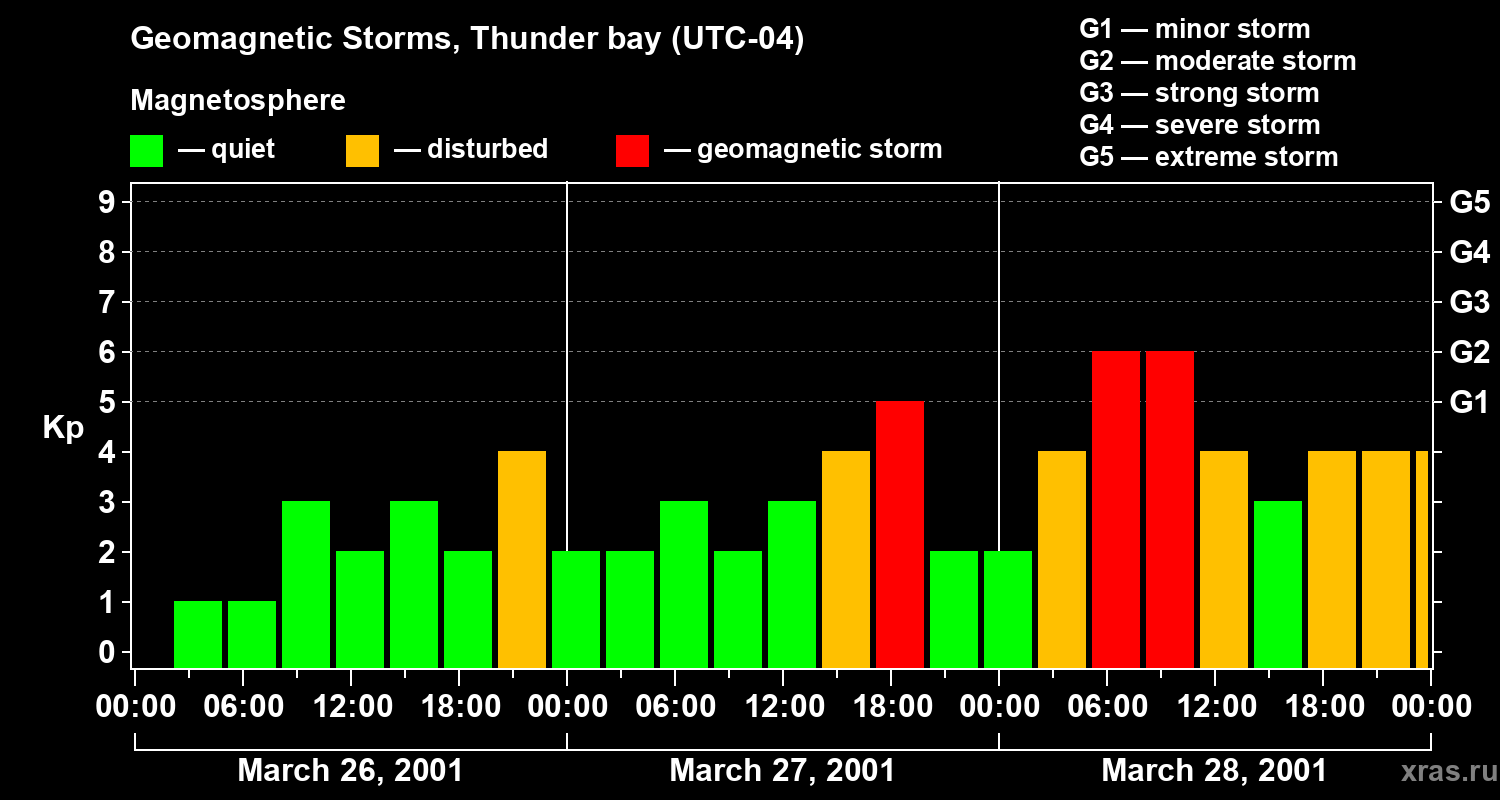 Geomagnetic Storms, Thunder bay (UTC-04)

Magnetosphere
— quiet — disturbed — geomagnetic storm

G1 — minor storm
G2 — moderate storm
G3 — strong storm
G4 — severe storm
G5 — extreme storm

Kp
9
8
7
6
5
4
3
2
1
0

G5
G4
G3
G2
G1

00:00 06:00 12:00 18:00 00:00 06:00 12:00 18:00 00:00 06:00 12:00 18:00 00:00

March 26, 2001
March 27, 2001
March 28, 2001

xras.ru